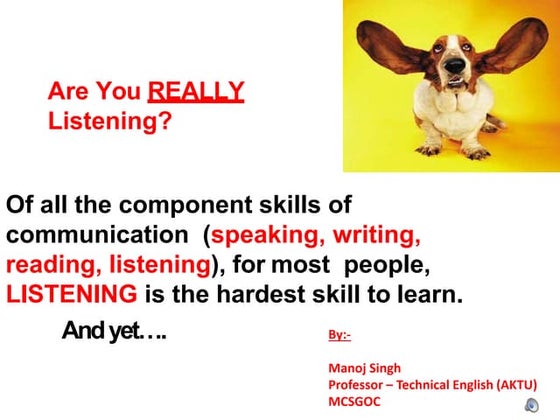 Are You REALLY Listening?

Of all the component skills of communication (speaking, writing, reading, listening), for most people, LISTENING is the hardest skill to learn.

And yet….

By:-

Manoj Singh
Professor – Technical English (AKTU)
MCSGOC